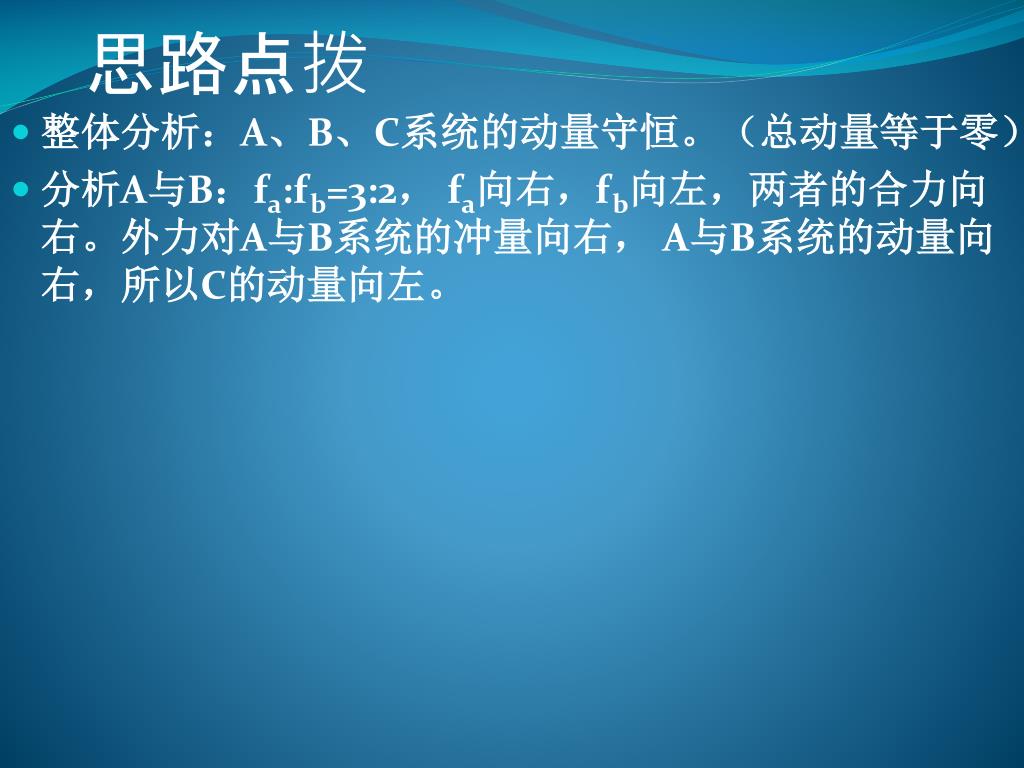 思路点拨

整体分析：A、B、C系统的动量守恒。（总动量等于零）

分析A与B：$f_a:f_b=3:2$， $f_a$向右，$f_b$向左，两者的合力向右。外力对A与B系统的冲量向右， A与B系统的动量向右，所以C的动量向左。